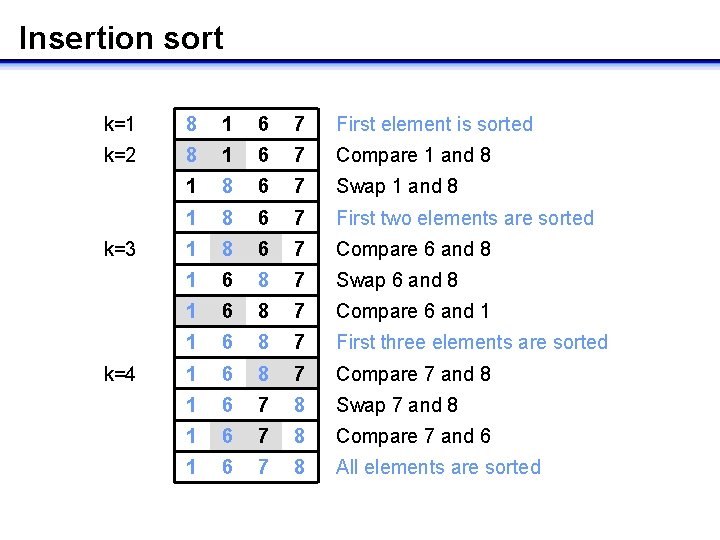 Insertion sort

| | | | | | |
|---|---|---|---|---|---|
| k=1 | 8 | 1 | 6 | 7 | First element is sorted |
| k=2 | 8 | 1 | 6 | 7 | Compare 1 and 8 |
| | 1 | 8 | 6 | 7 | Swap 1 and 8 |
| | 1 | 8 | 6 | 7 | First two elements are sorted |
| k=3 | 1 | 8 | 6 | 7 | Compare 6 and 8 |
| | 1 | 6 | 8 | 7 | Swap 6 and 8 |
| | 1 | 6 | 8 | 7 | Compare 6 and 1 |
| | 1 | 6 | 8 | 7 | First three elements are sorted |
| k=4 | 1 | 6 | 8 | 7 | Compare 7 and 8 |
| | 1 | 6 | 7 | 8 | Swap 7 and 8 |
| | 1 | 6 | 7 | 8 | Compare 7 and 6 |
| | 1 | 6 | 7 | 8 | All elements are sorted |